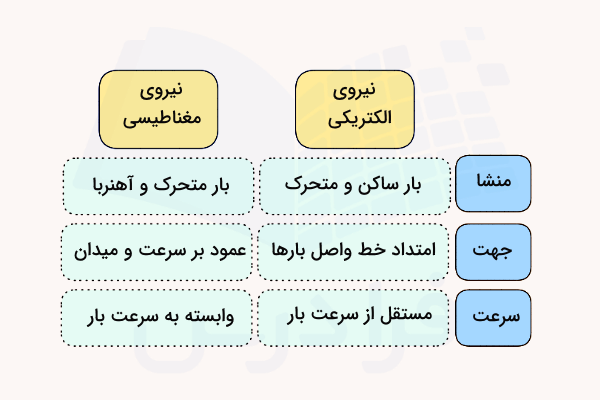 |  | نیروی الکتریکی | نیروی مغناطیسی |
|---|---|---|
| منشا | بار ساکن و متحرک | بار متحرک و آهنربا |
| جهت | امتداد خط واصل بارها | عمود بر سرعت و میدان |
| سرعت | مستقل از سرعت بار | وابسته به سرعت بار |